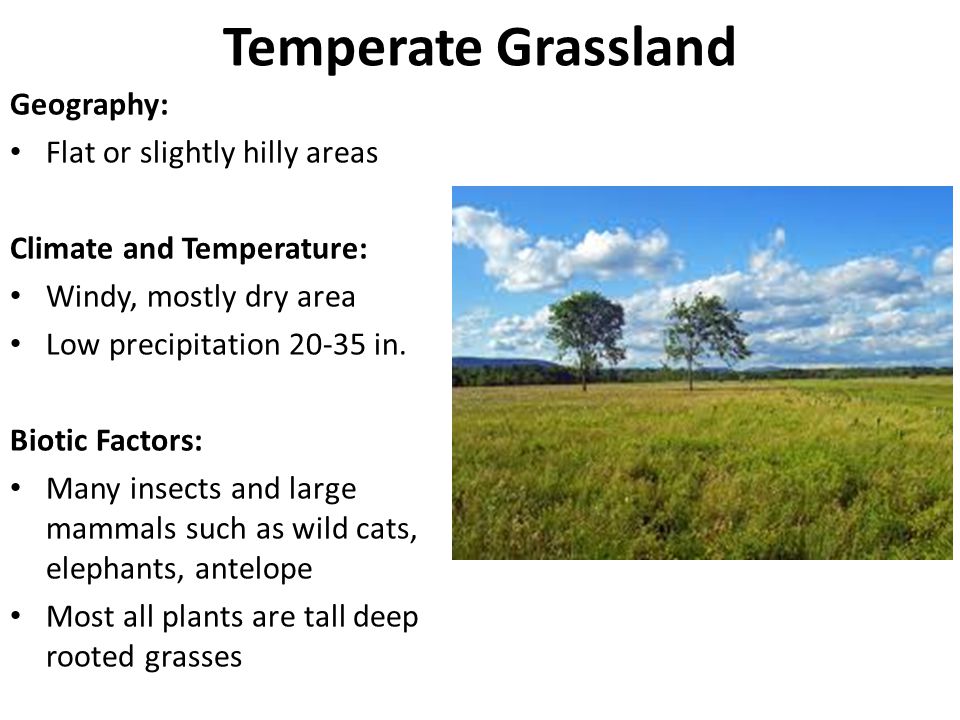 Temperate Grassland

Geography:
• Flat or slightly hilly areas

Climate and Temperature:
• Windy, mostly dry area
• Low precipitation 20-35 in.

Biotic Factors:
• Many insects and large mammals such as wild cats, elephants, antelope
• Most all plants are tall deep rooted grasses